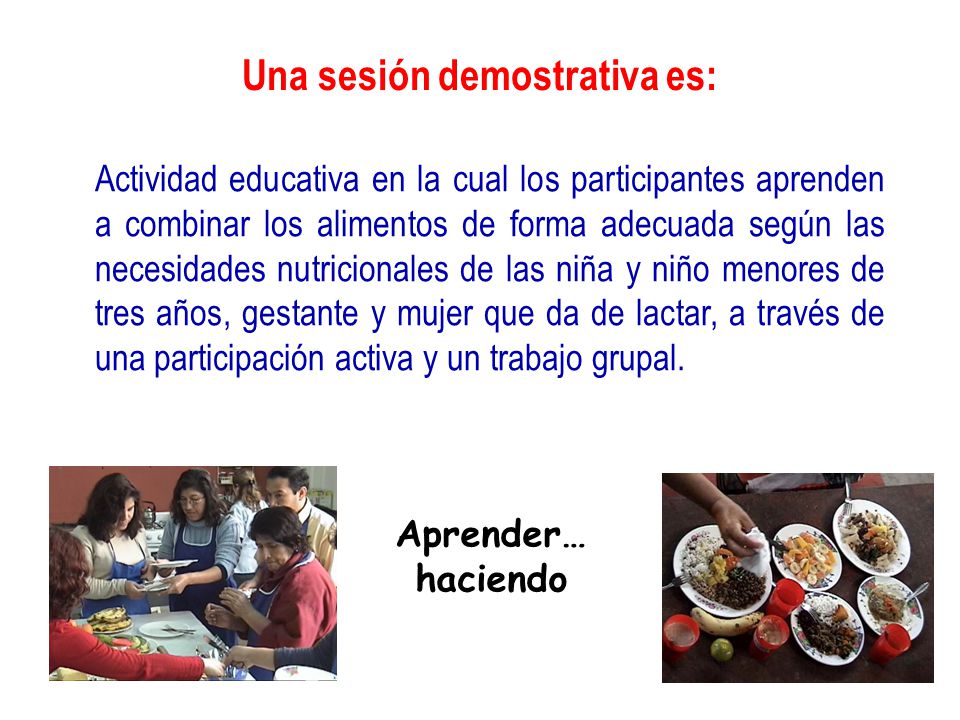 Una sesión demostrativa es:

Actividad educativa en la cual los participantes aprenden a combinar los alimentos de forma adecuada según las necesidades nutricionales de las niña y niño menores de tres años, gestante y mujer que da de lactar, a través de una participación activa y un trabajo grupal.

Aprender… haciendo